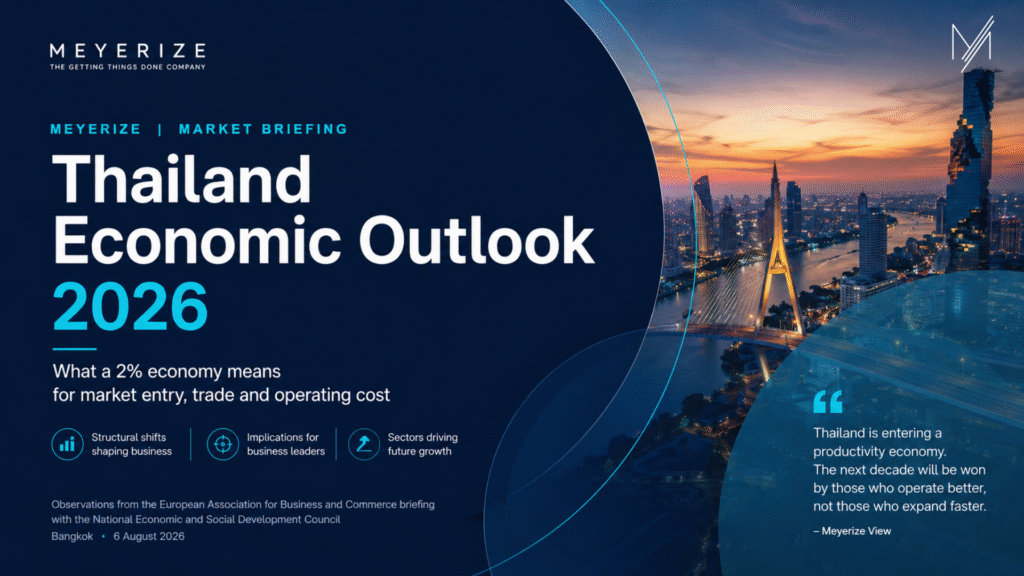 MEYERIZE
THE GETTING THINGS DONE COMPANY

MEYERIZE | MARKET BRIEFING

Thailand Economic Outlook 2026

What a 2% economy means for market entry, trade and operating cost

Structural shifts shaping business

Implications for business leaders

Sectors driving future growth

Observations from the European Association for Business and Commerce briefing with the National Economic and Social Development Council
Bangkok • 6 August 2026

Thailand is entering a productivity economy.
The next decade will be won by those who operate better, not those who expand faster.

– Meyerize View